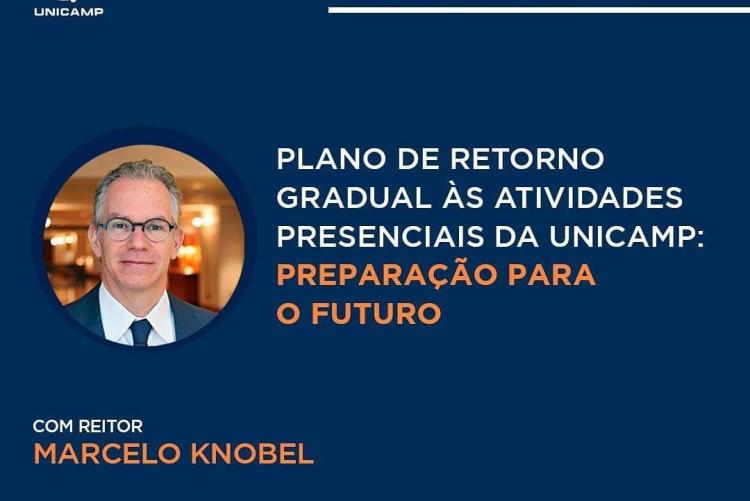 UNICAMP

PLANO DE RETORNO GRADUAL ÀS ATIVIDADES PRESENCIAIS DA UNICAMP: PREPARAÇÃO PARA O FUTURO

COM REITOR
MARCELO KNOBEL